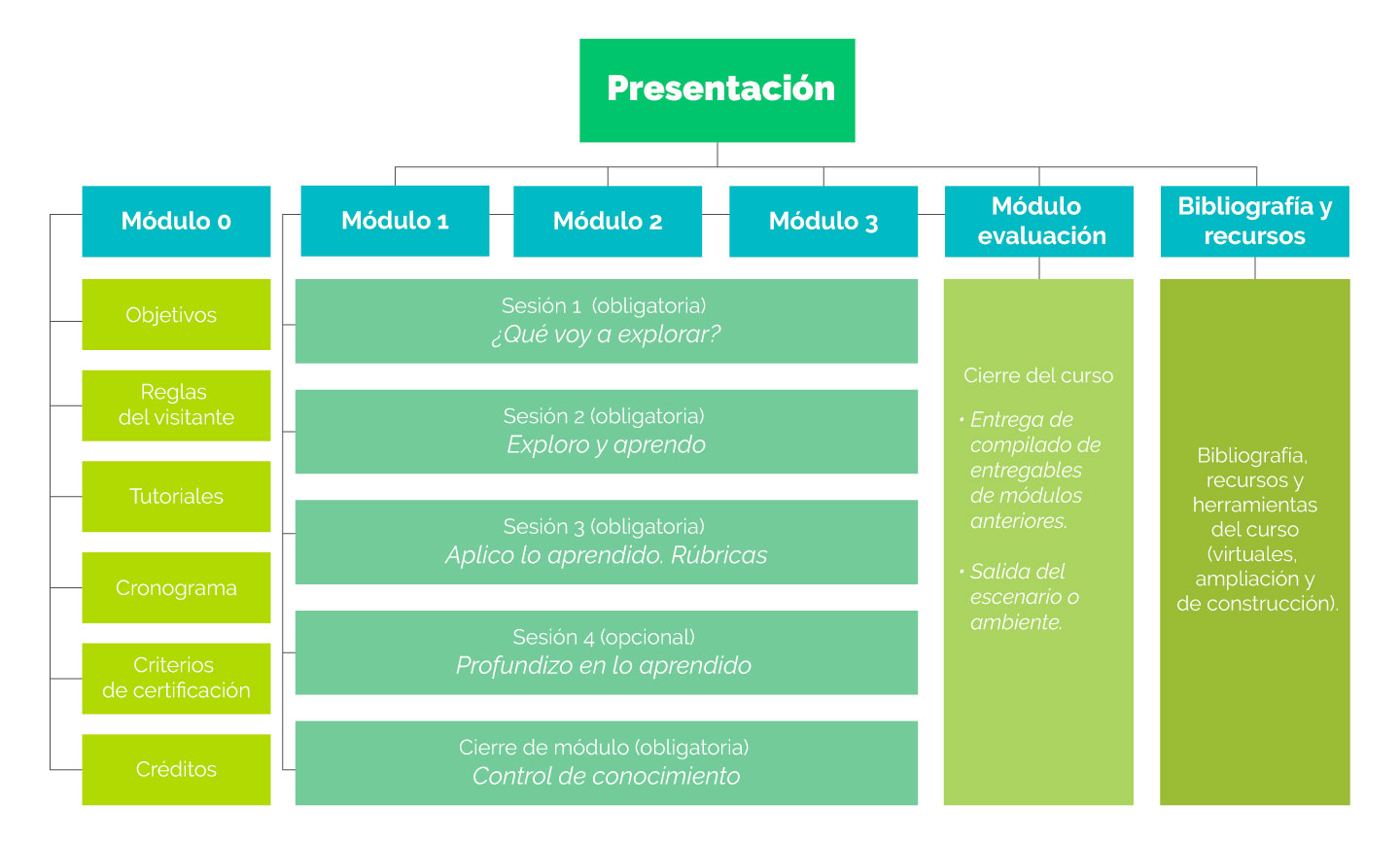 Presentación

Módulo 0

Objetivos

Reglas del visitante

Tutoriales

Cronograma

Criterios de certificación

Créditos

Módulo 1

Módulo 2

Módulo 3

Sesión 1 (obligatoria)
¿Qué voy a explorar?

Sesión 2 (obligatoria)
Exploro y aprendo

Sesión 3 (obligatoria)
Aplico lo aprendido. Rúbricas

Sesión 4 (opcional)
Profundizo en lo aprendido

Cierre de módulo (obligatoria)
Control de conocimiento

Módulo evaluación

Cierre del curso

• Entrega de compilado de entregables de módulos anteriores.

• Salida del escenario o ambiente.

Bibliografía y recursos

Bibliografía, recursos y herramientas del curso (virtuales, ampliación y de construcción).